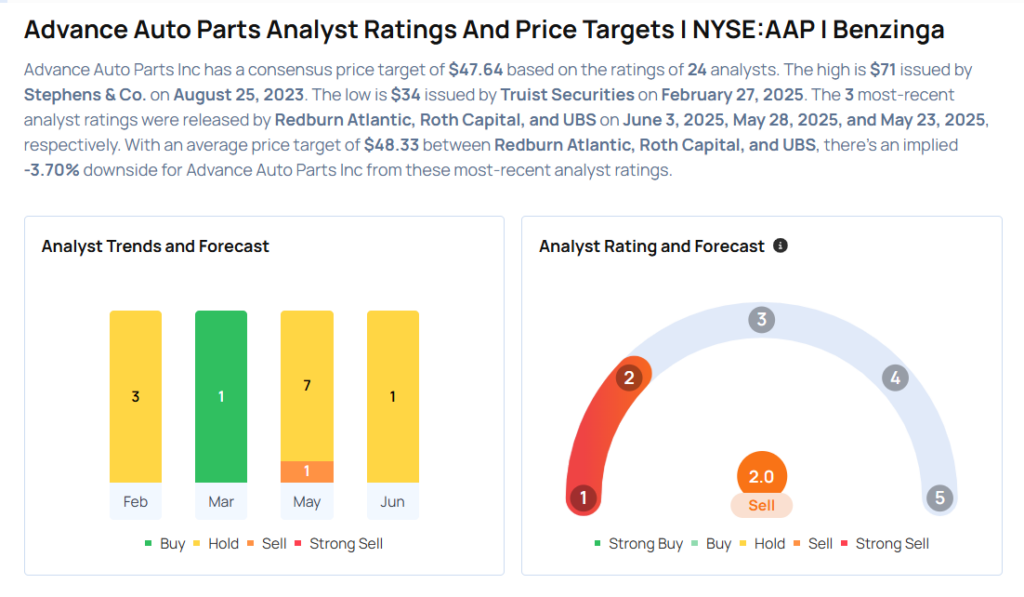 Advance Auto Parts Analyst Ratings And Price Targets | NYSE:AAP | Benzinga

Advance Auto Parts Inc has a consensus price target of $47.64 based on the ratings of 24 analysts. The high is $71 issued by Stephens & Co. on August 25, 2023. The low is $34 issued by Truist Securities on February 27, 2025. The 3 most-recent analyst ratings were released by Redburn Atlantic, Roth Capital, and UBS on June 3, 2025, May 28, 2025, and May 23, 2025, respectively. With an average price target of $48.33 between Redburn Atlantic, Roth Capital, and UBS, there's an implied -3.70% downside for Advance Auto Parts Inc from these most-recent analyst ratings.

Analyst Trends and Forecast

3
1
7
1
1

Feb
Mar
May
Jun

Buy Hold Sell Strong Sell

Analyst Rating and Forecast

1
2
3
4
5

2.0
Sell

Strong Buy Buy Hold Sell Strong Sell